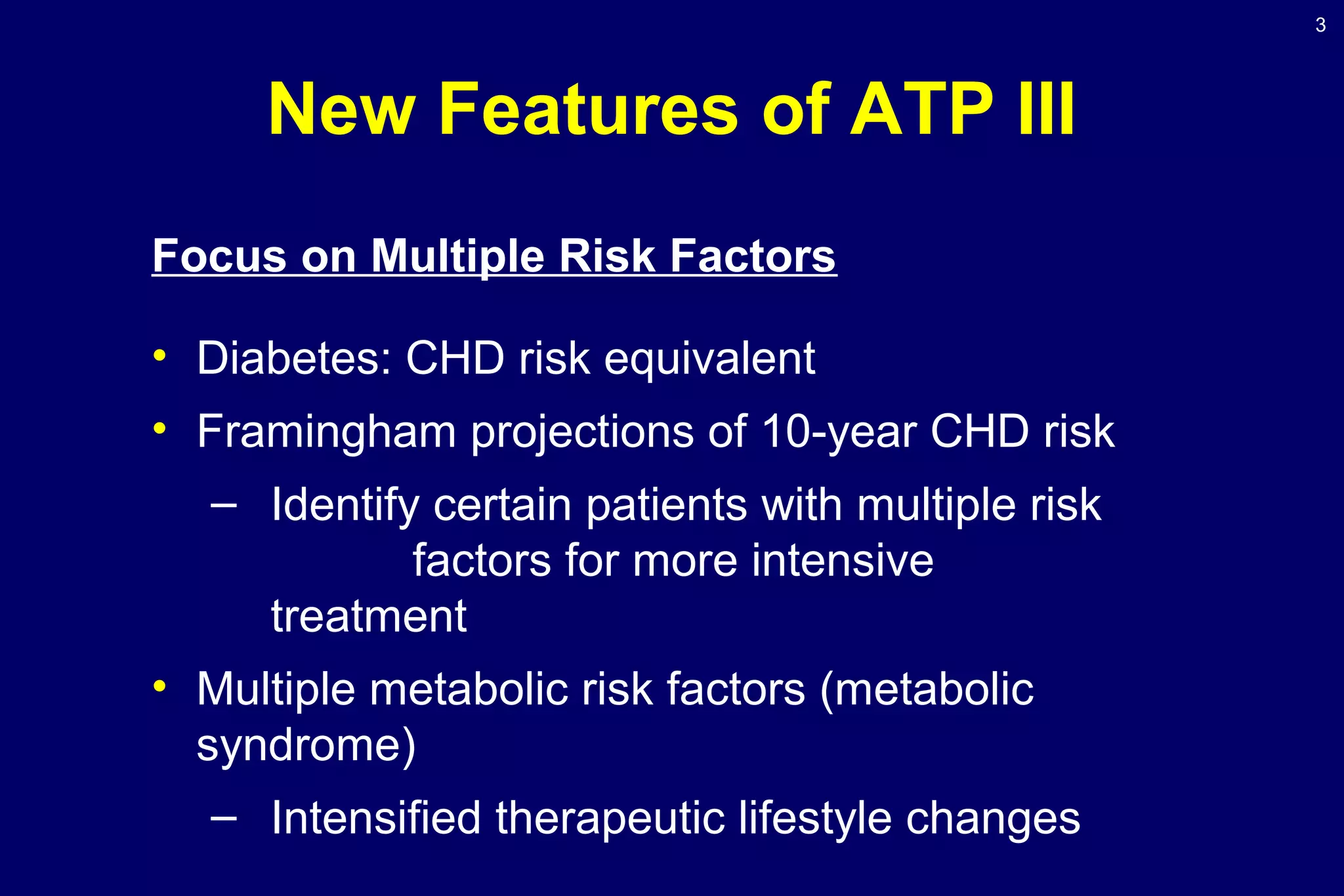 3

New Features of ATP III

Focus on Multiple Risk Factors

• Diabetes: CHD risk equivalent
• Framingham projections of 10-year CHD risk
– Identify certain patients with multiple risk factors for more intensive treatment
• Multiple metabolic risk factors (metabolic syndrome)
– Intensified therapeutic lifestyle changes